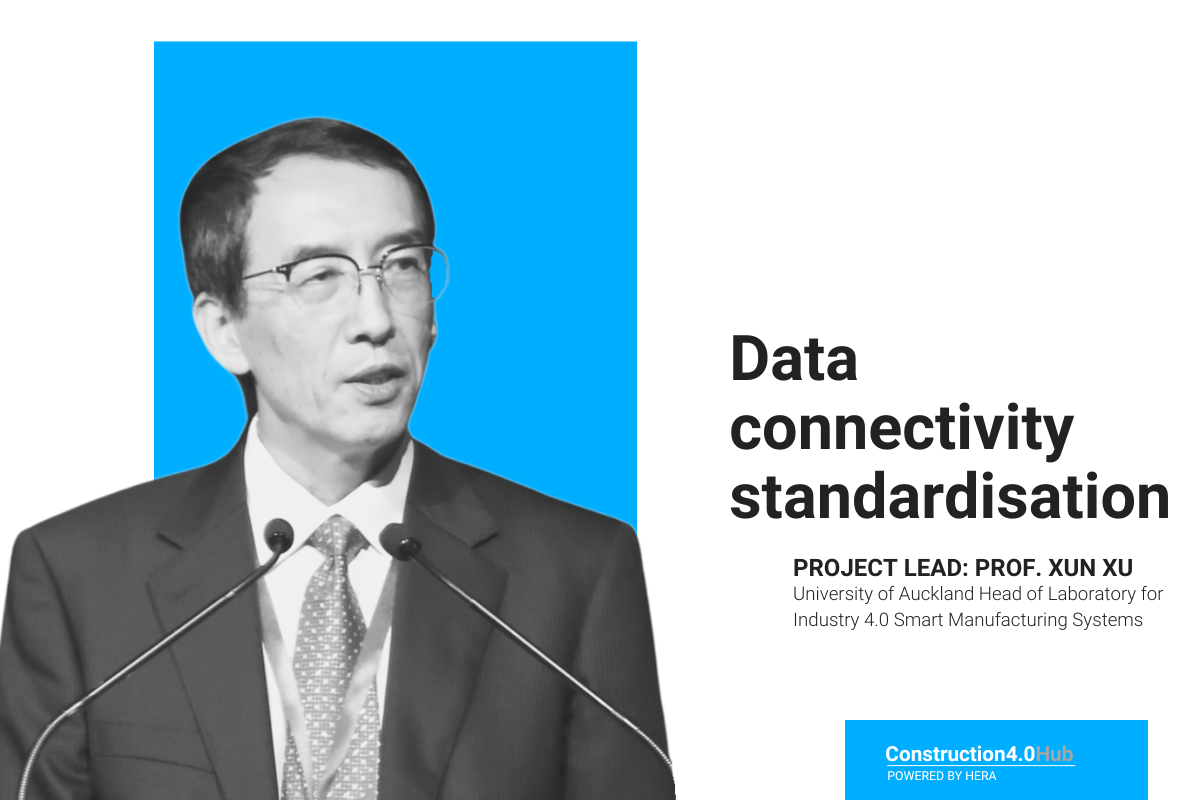 Data connectivity standardisation

PROJECT LEAD: PROF. XUN XU
University of Auckland Head of Laboratory for Industry 4.0 Smart Manufacturing Systems

Construction4.0Hub
POWERED BY HERA